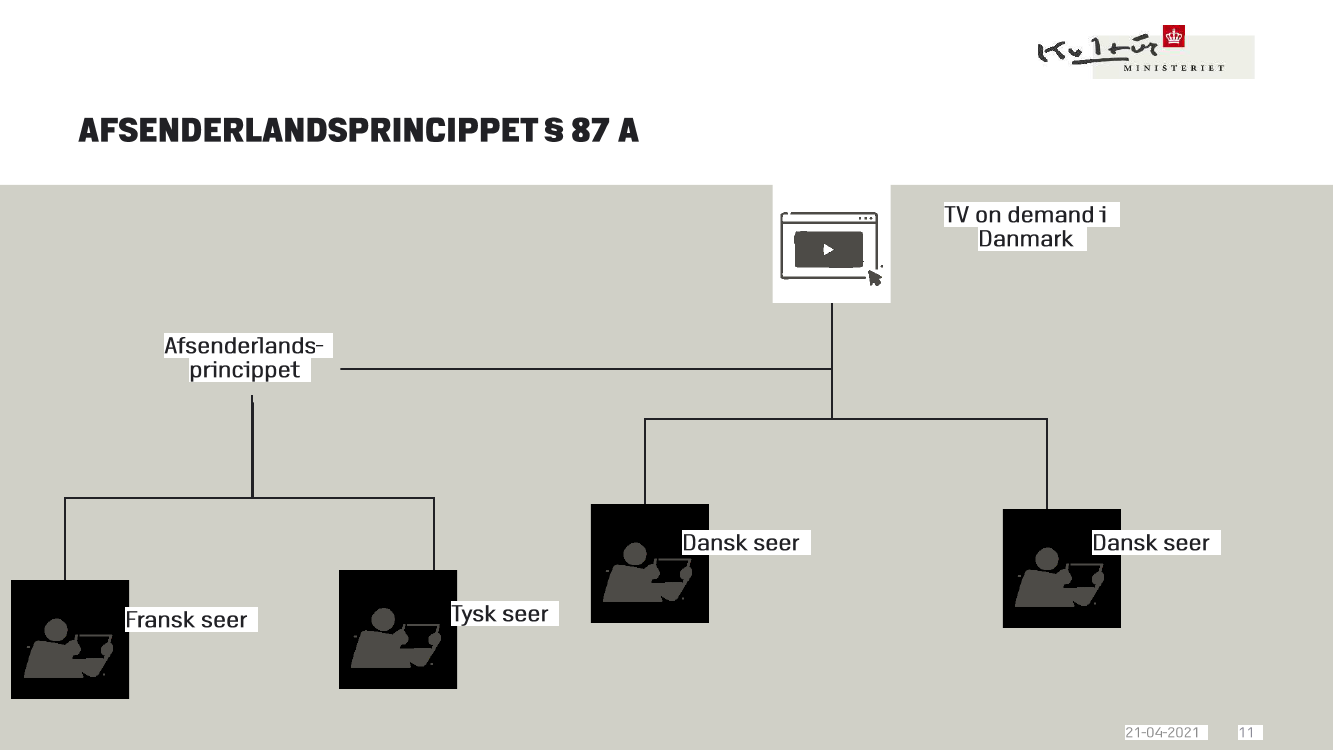 Kultur MINISTERIET

AFSENDERLANDSPRINCIPPET § 87 A

TV on demand i Danmark

Afsenderlandsprincippet

Dansk seer

Dansk seer

Fransk seer

Tysk seer

21-04-2021

11